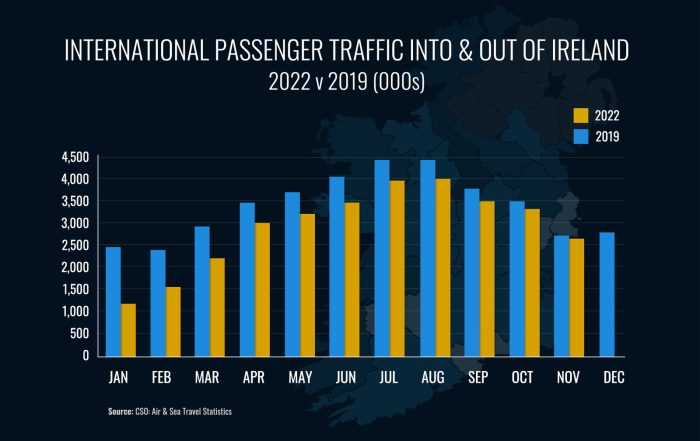 INTERNATIONAL PASSENGER TRAFFIC INTO & OUT OF IRELAND
2022 v 2019 (000s)

2022
2019

4,500
4,000
3,500
3,000
2,500
2,000
1,500
1,000
500
0

JAN FEB MAR APR MAY JUN JUL AUG SEP OCT NOV DEC

Source: CSO: Air & Sea Travel Statistics